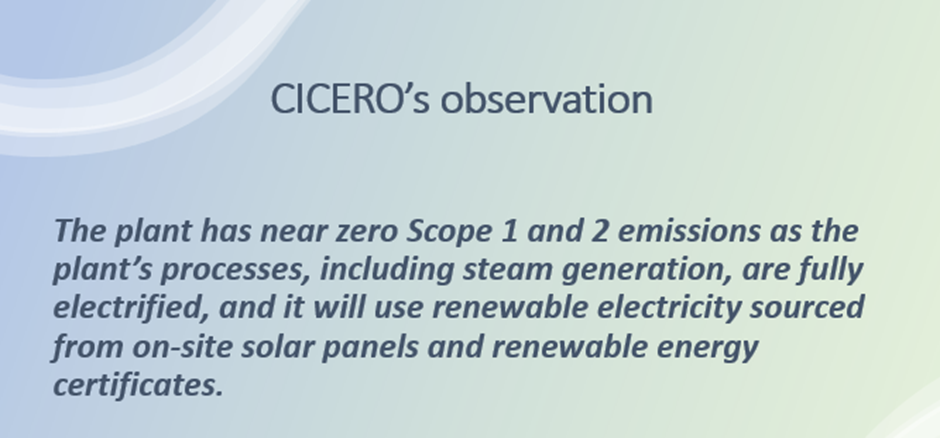 CICERO’s observation

The plant has near zero Scope 1 and 2 emissions as the plant’s processes, including steam generation, are fully electrified, and it will use renewable electricity sourced from on-site solar panels and renewable energy certificates.